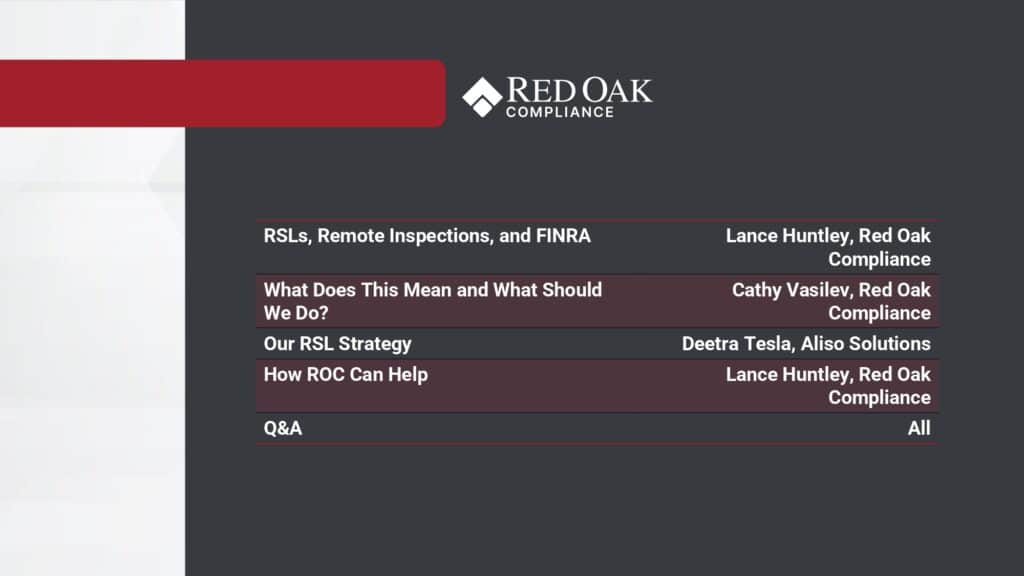 RED OAK
COMPLIANCE

| RSLs, Remote Inspections, and FINRA | Lance Huntley, Red Oak Compliance |
|---|---|
| What Does This Mean and What Should We Do? | Cathy Vasilev, Red Oak Compliance |
| Our RSL Strategy | Deetra Tesla, Aliso Solutions |
| How ROC Can Help | Lance Huntley, Red Oak Compliance |
| Q&A | All |